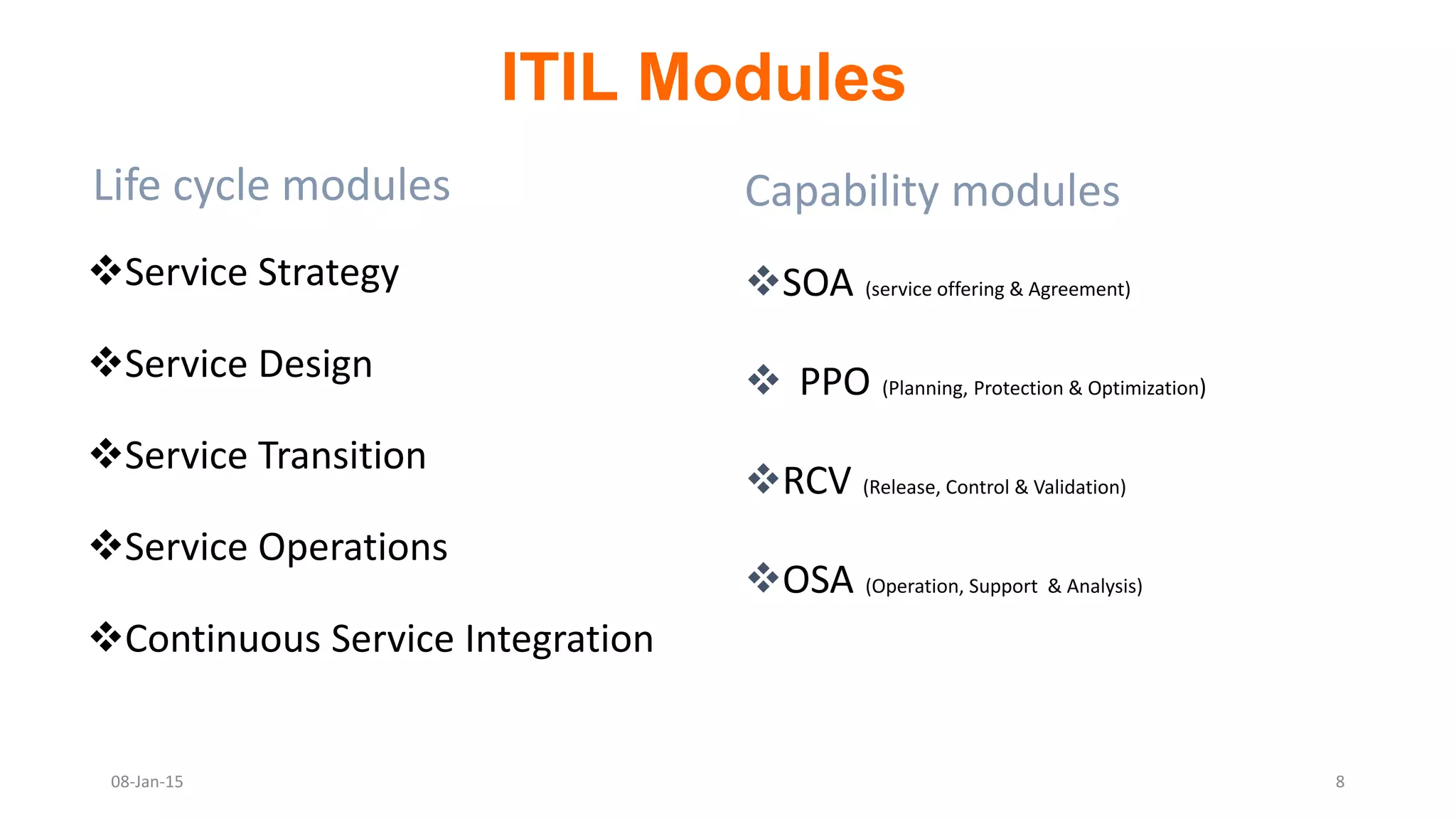 ITIL Modules

Life cycle modules

❖Service Strategy

❖Service Design

❖Service Transition

❖Service Operations

❖Continuous Service Integration

Capability modules

❖SOA (service offering & Agreement)

❖ PPO (Planning, Protection & Optimization)

❖RCV (Release, Control & Validation)

❖OSA (Operation, Support & Analysis)

08-Jan-15

8